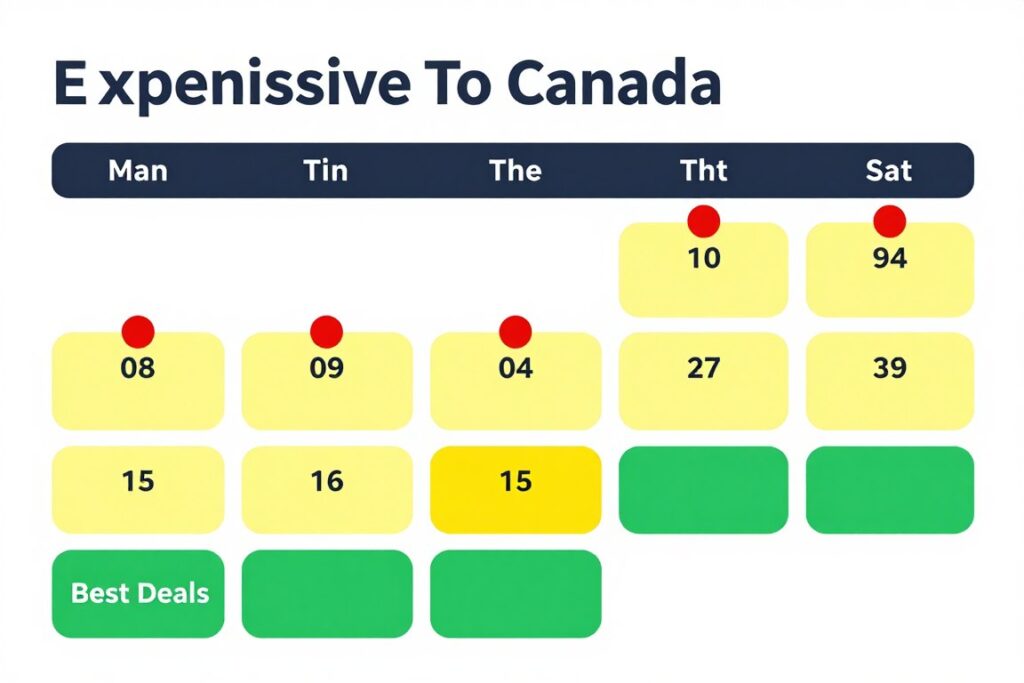 E xpenissive To Canada

| Man | Tin | The | Tht | Sat |
|---|---|---|---|---|
| | | | 10 | 94 |
| 08 | 09 | 04 | 27 | 39 |
| 15 | 16 | 15 | | |
| Best Deals | | | | |